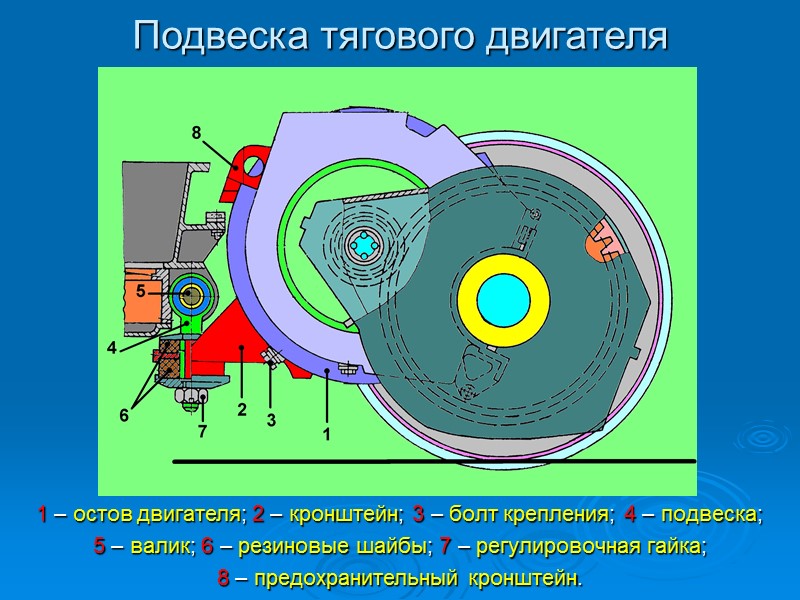 Подвеска тягового двигателя

8
5
4
6
7
2
3
1

1 – остов двигателя; 2 – кронштейн; 3 – болт крепления; 4 – подвеска; 5 – валик; 6 – резиновые шайбы; 7 – регулировочная гайка; 8 – предохранительный кронштейн.